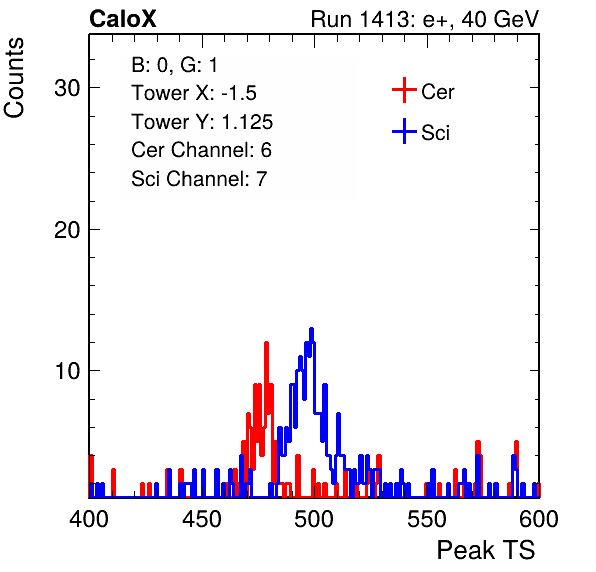 CaloX

Run 1413: e+, 40 GeV

Counts

B: 0, G: 1
Tower X: -1.5
Tower Y: 1.125
Cer Channel: 6
Sci Channel: 7

Cer
Sci

30
20
10

400
450
500
550
600

Peak TS